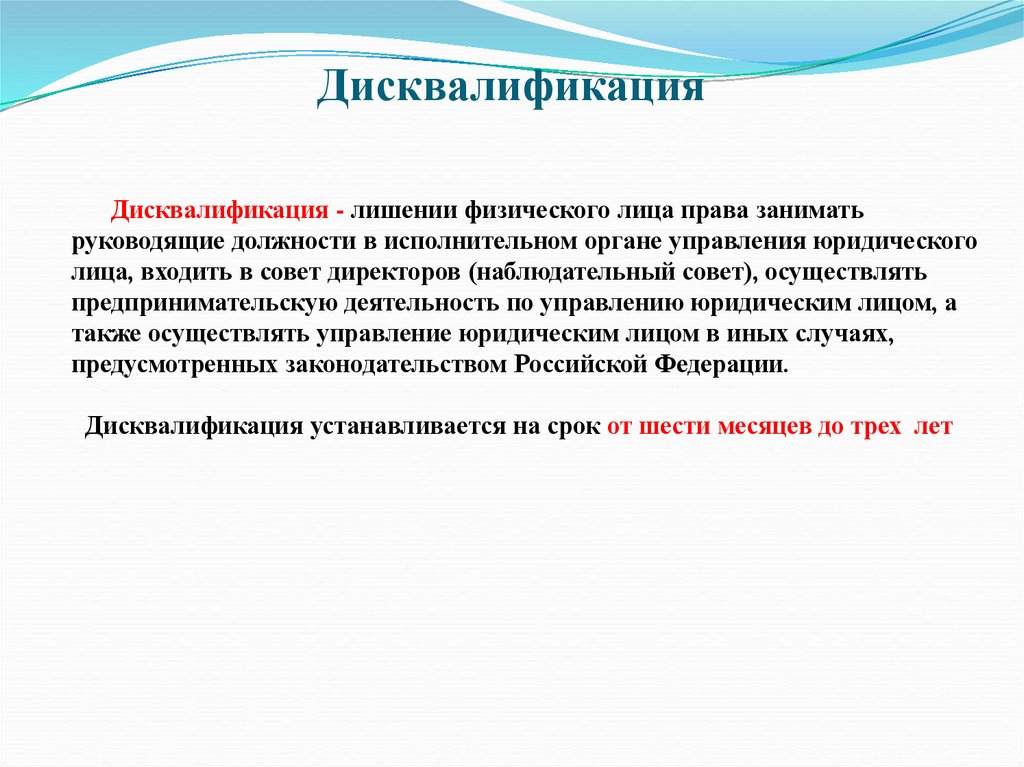 Дисквалификация

Дисквалификация - лишении физического лица права занимать руководящие должности в исполнительном органе управления юридического лица, входить в совет директоров (наблюдательный совет), осуществлять предпринимательскую деятельность по управлению юридическим лицом, а также осуществлять управление юридическим лицом в иных случаях, предусмотренных законодательством Российской Федерации.

Дисквалификация устанавливается на срок от шести месяцев до трех лет